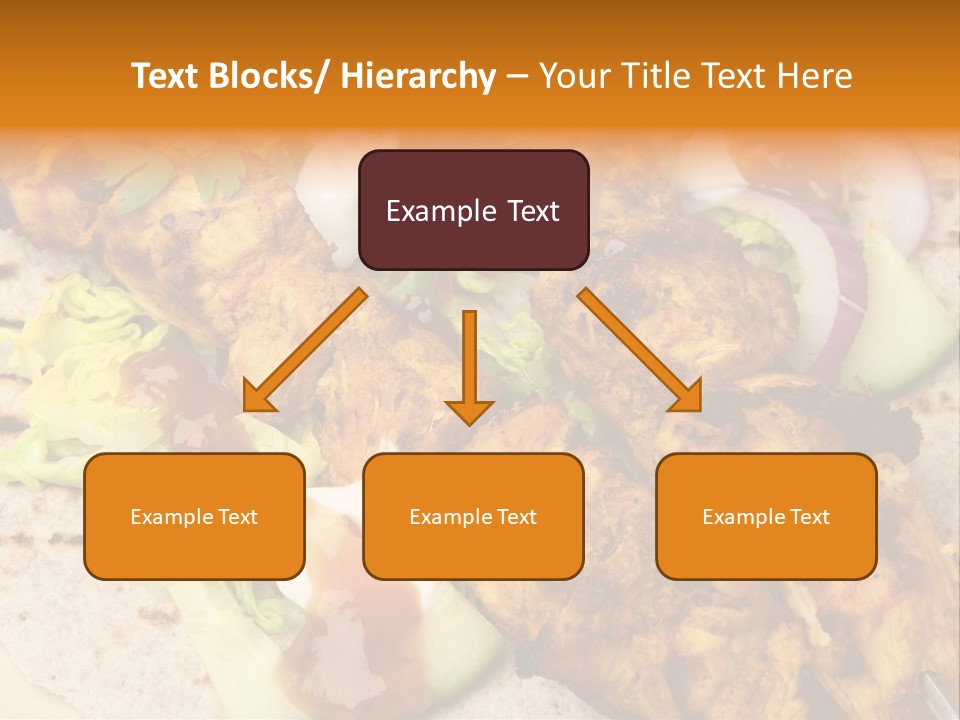 Text Blocks/ Hierarchy – Your Title Text Here

Example Text

Example Text

Example Text

Example Text